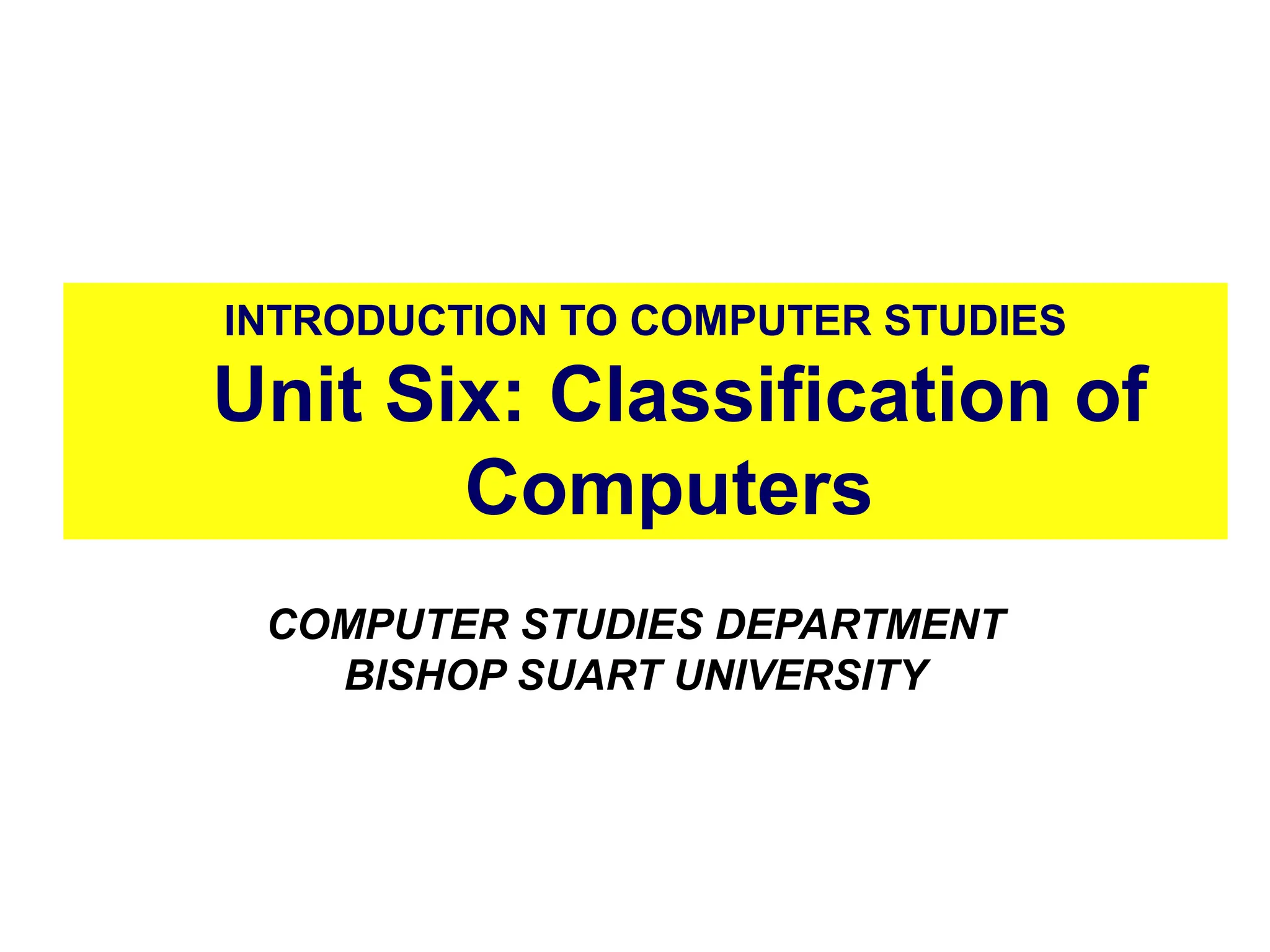 INTRODUCTION TO COMPUTER STUDIES
Unit Six: Classification of Computers

COMPUTER STUDIES DEPARTMENT
BISHOP SUART UNIVERSITY